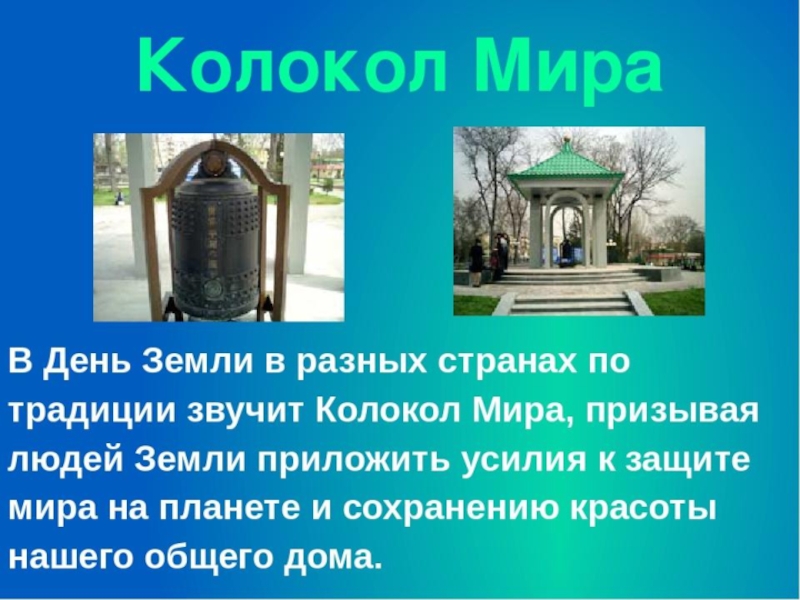 Колокол Мира

В День Земли в разных странах по традиции звучит Колокол Мира, призывая людей Земли приложить усилия к защите мира на планете и сохранению красоты нашего общего дома.